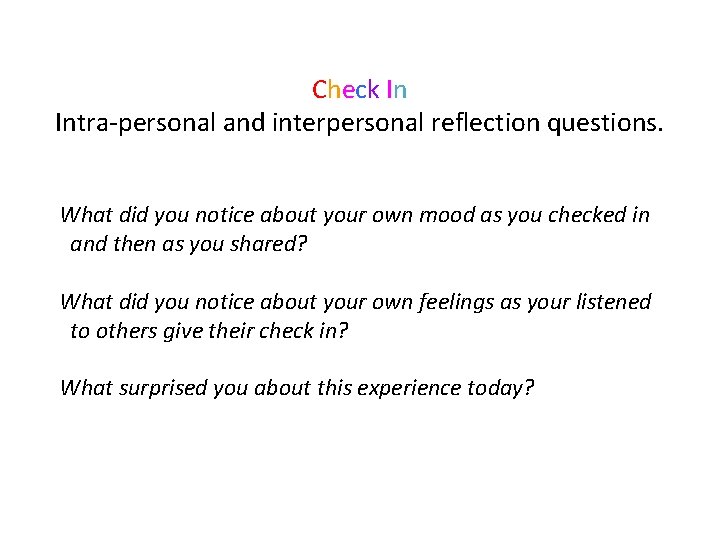 Check In
Intra-personal and interpersonal reflection questions.

What did you notice about your own mood as you checked in and then as you shared?

What did you notice about your own feelings as your listened to others give their check in?

What surprised you about this experience today?